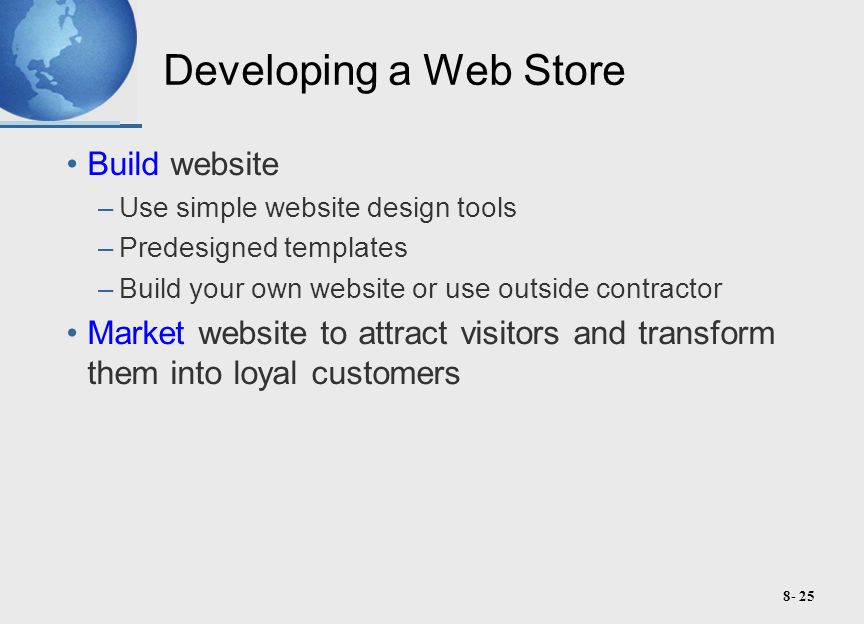 Developing a Web Store

• Build website
– Use simple website design tools
– Predesigned templates
– Build your own website or use outside contractor
• Market website to attract visitors and transform them into loyal customers

8- 25